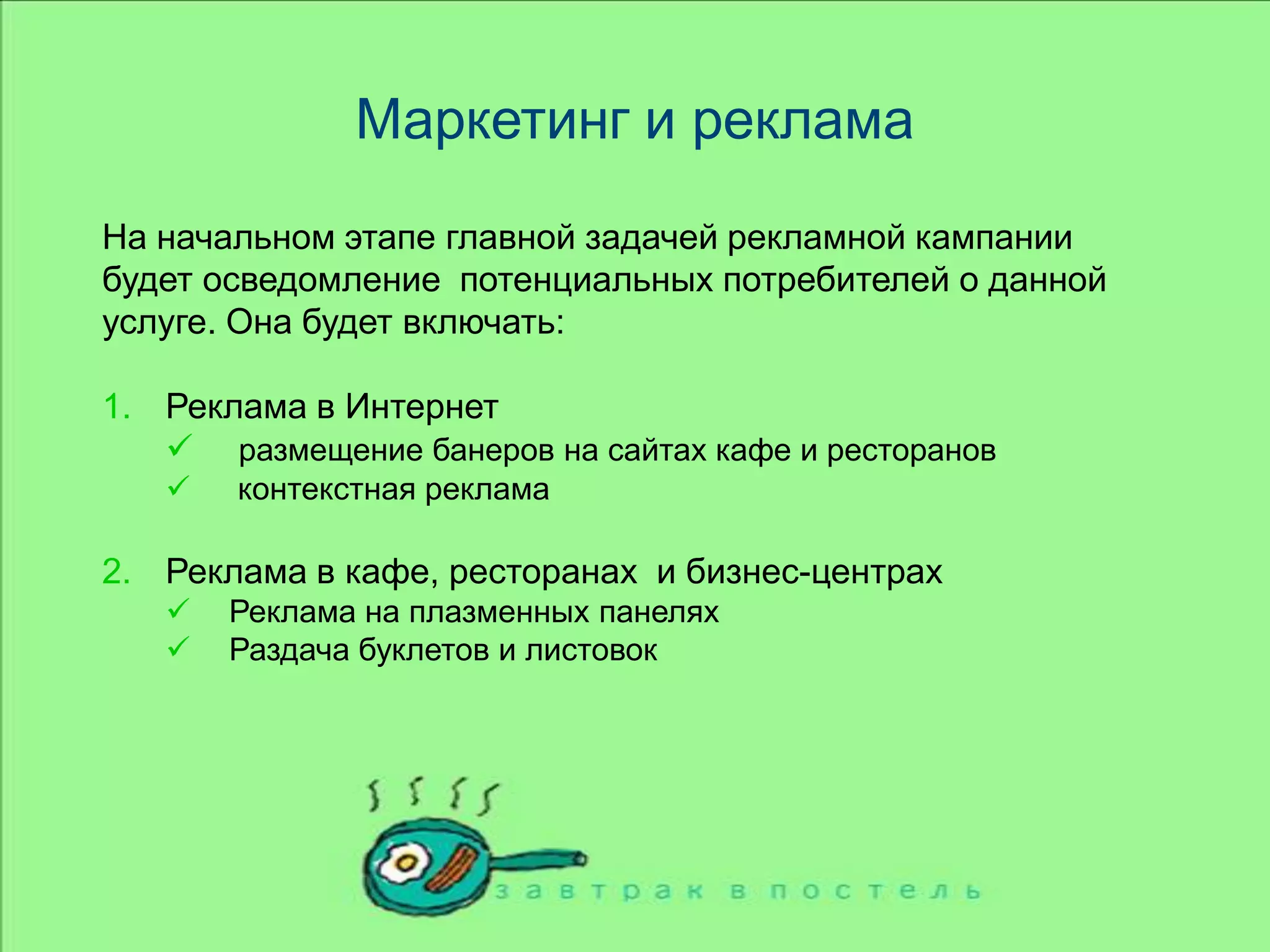 Маркетинг и реклама

На начальном этапе главной задачей рекламной кампании будет осведомление потенциальных потребителей о данной услуге. Она будет включать:

1. Реклама в Интернет
✓ размещение банеров на сайтах кафе и ресторанов
✓ контекстная реклама

2. Реклама в кафе, ресторанах и бизнес-центрах
✓ Реклама на плазменных панелях
✓ Раздача буклетов и листовок

завтрак в постель